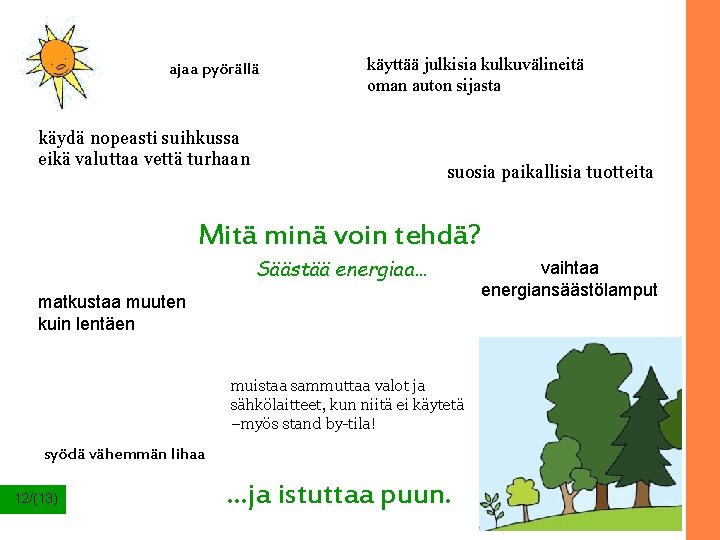 ajaa pyörällä

käyttää julkisia kulkuvälineitä oman auton sijasta

käydä nopeasti suihkussa eikä valuttaa vettä turhaan

suosia paikallisia tuotteita

Mitä minä voin tehdä?

Säästää energiaa...

vaihtaa energiansäästölamput

matkustaa muuten kuin lentäen

muistaa sammuttaa valot ja sähkölaitteet, kun niitä ei käytetä –myös stand by-tila!

syödä vähemmän lihaa

12/(13)

...ja istuttaa puun.